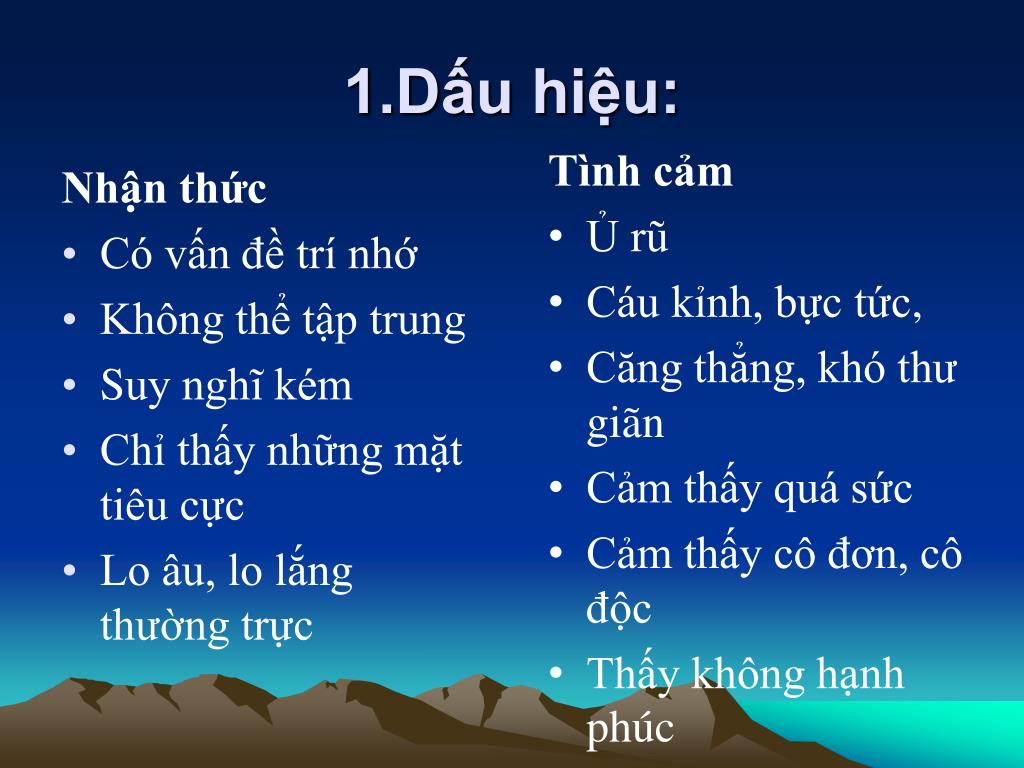 1.Dấu hiệu:

Nhận thức
• Có vấn đề trí nhớ
• Không thể tập trung
• Suy nghĩ kém
• Chỉ thấy những mặt tiêu cực
• Lo âu, lo lắng thường trực

Tình cảm
• Ủ rũ
• Cáu kỉnh, bực tức,
• Căng thẳng, khó thư giãn
• Cảm thấy quá sức
• Cảm thấy cô đơn, cô độc
• Thấy không hạnh phúc